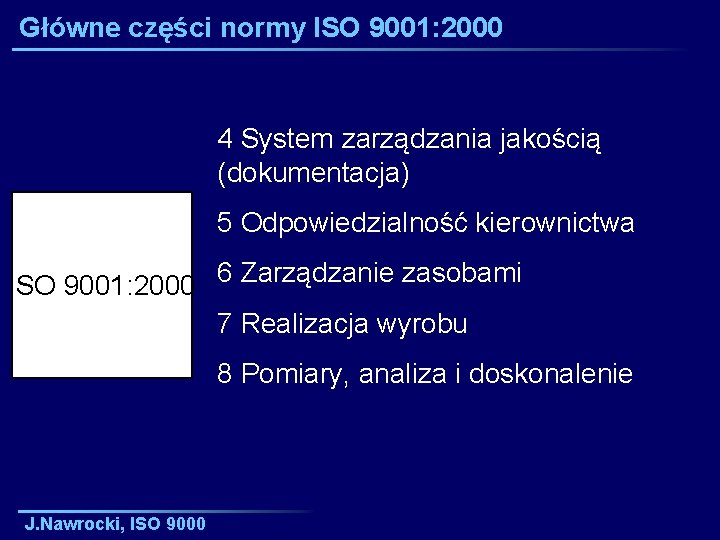 Główne części normy ISO 9001:2000

SO 9001:2000

4 System zarządzania jakością (dokumentacja)

5 Odpowiedzialność kierownictwa

6 Zarządzanie zasobami

7 Realizacja wyrobu

8 Pomiary, analiza i doskonalenie

J.Nawrocki, ISO 9000